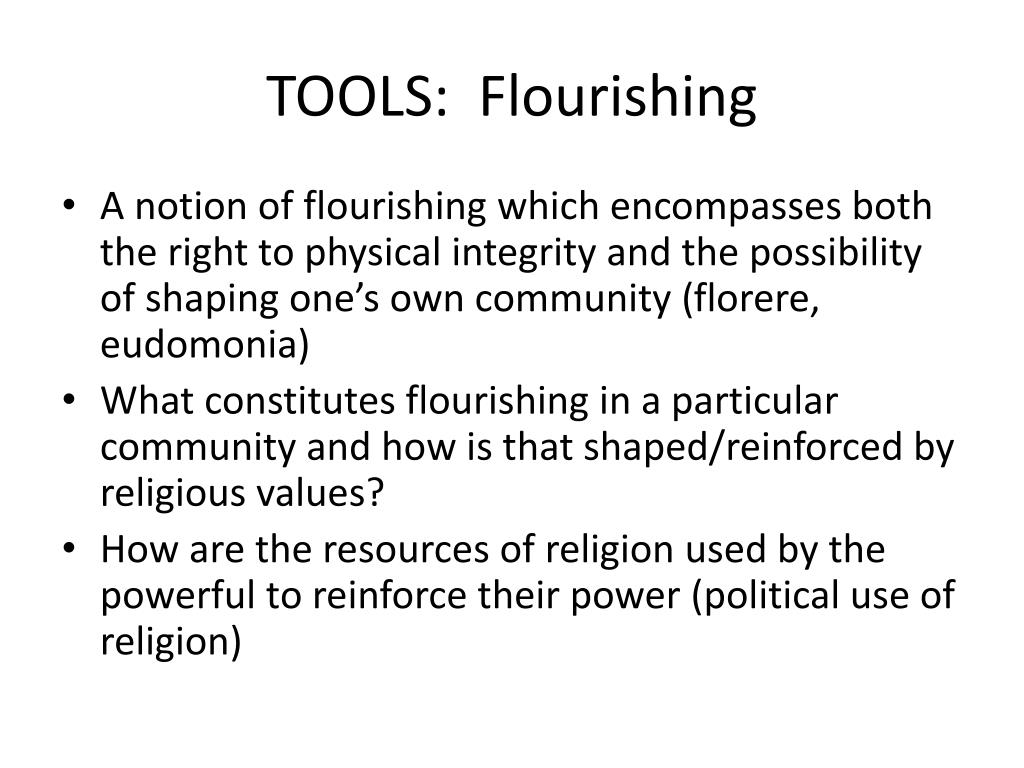 TOOLS:  Flourishing

• A notion of flourishing which encompasses both the right to physical integrity and the possibility of shaping one’s own community (florere, eudomonia)
• What constitutes flourishing in a particular community and how is that shaped/reinforced by religious values?
• How are the resources of religion used by the powerful to reinforce their power (political use of religion)